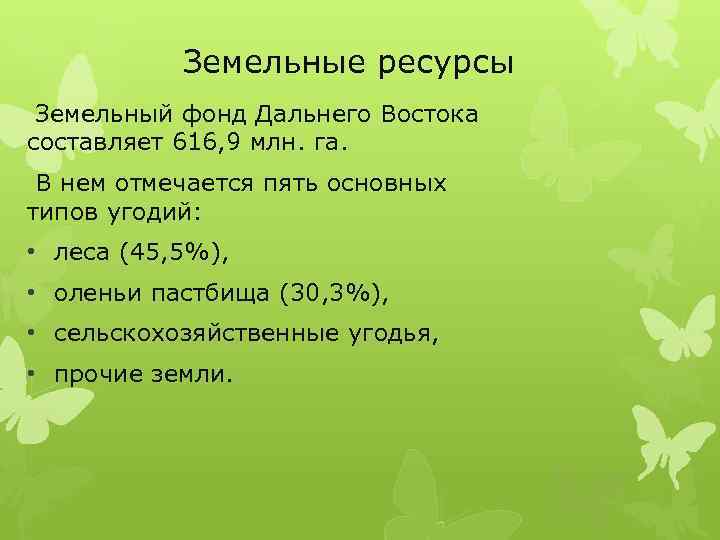 Земельные ресурсы

Земельный фонд Дальнего Востока составляет 616,9 млн. га.

В нем отмечается пять основных типов угодий:

• леса (45,5%),
• оленьи пастбища (30,3%),
• сельскохозяйственные угодья,
• прочие земли.